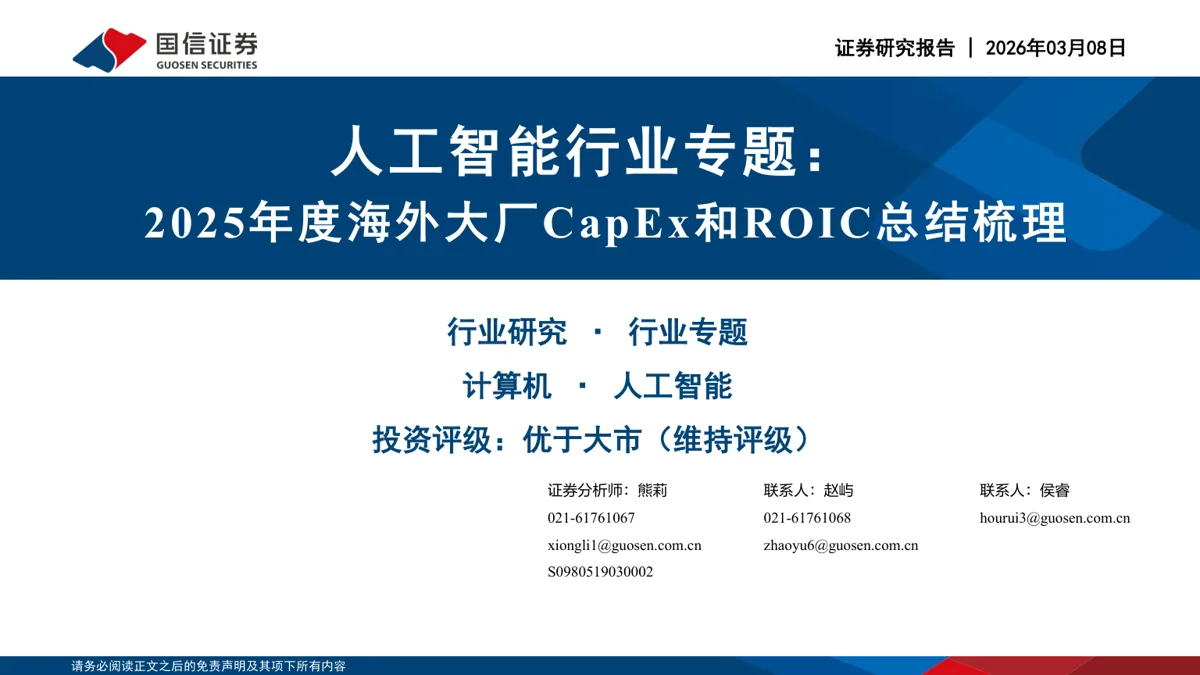 国信证券
GUOSEN SECURITIES

证券研究报告 | 2026年03月08日

人工智能行业专题：
2025年度海外大厂CapEx和ROIC总结梳理

行业研究 · 行业专题

计算机 · 人工智能

投资评级：优于大市（维持评级）

证券分析师：熊莉
021-61761067
xiongli1@guosen.com.cn
S0980519030002

联系人：赵屿
021-61761068
zhaoyu6@guosen.com.cn

联系人：侯睿
hourui3@guosen.com.cn

请务必阅读正文之后的免责声明及其项下所有内容